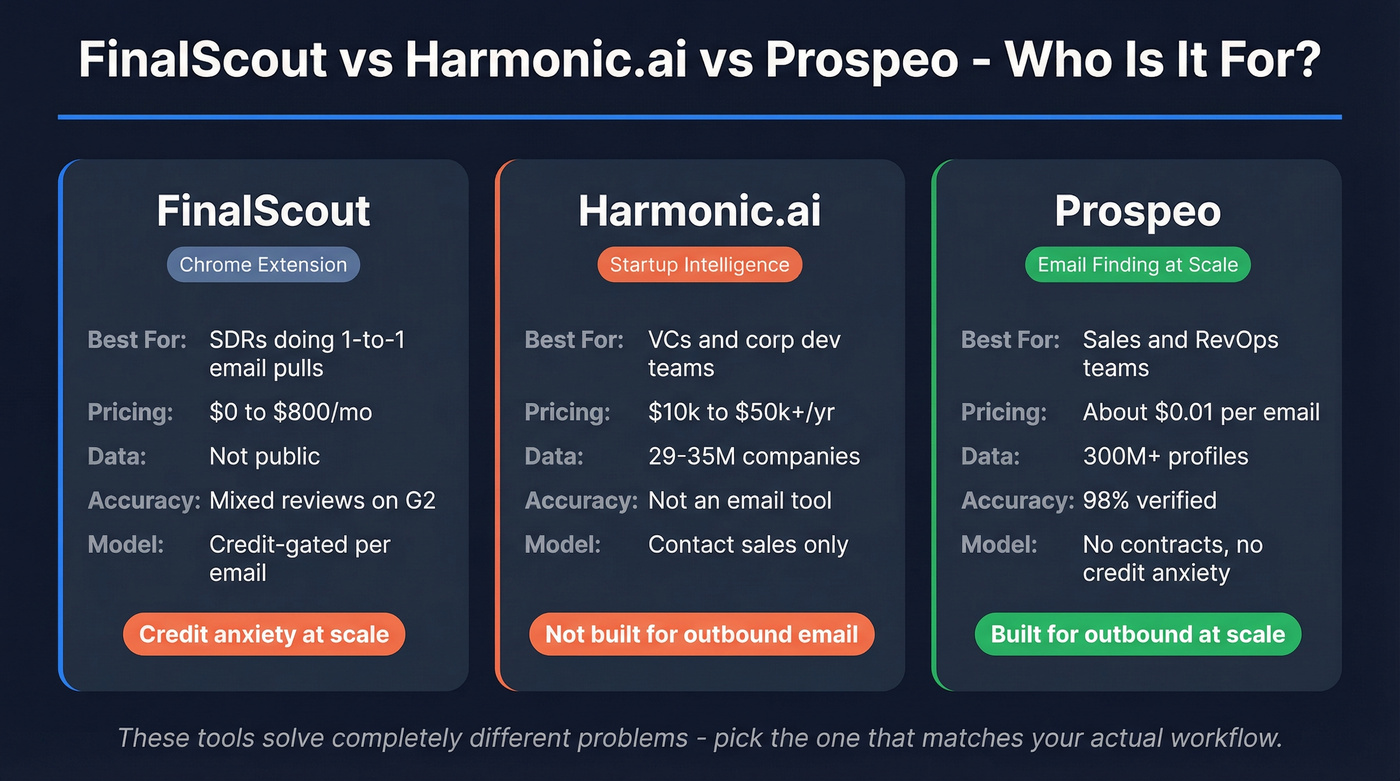 FinalScout vs Harmonic.ai vs Prospeo - Who Is It For?

FinalScout
Chrome Extension
Best For: SDRs doing 1-to-1 email pulls
Pricing: \$0 to \$800/mo
Data: Not public
Accuracy: Mixed reviews on G2
Model: Credit-gated per email
Credit anxiety at scale

Harmonic.ai
Startup Intelligence
Best For: VCs and corp dev teams
Pricing: \$10k to \$50k+/yr
Data: 29-35M companies
Accuracy: Not an email tool
Model: Contact sales only
Not built for outbound email

Prospeo
Email Finding at Scale
Best For: Sales and RevOps teams
Pricing: About \$0.01 per email
Data: 300M+ profiles
Accuracy: 98% verified
Model: No contracts, no credit anxiety
Built for outbound at scale

These tools solve completely different problems - pick the one that matches your actual workflow.